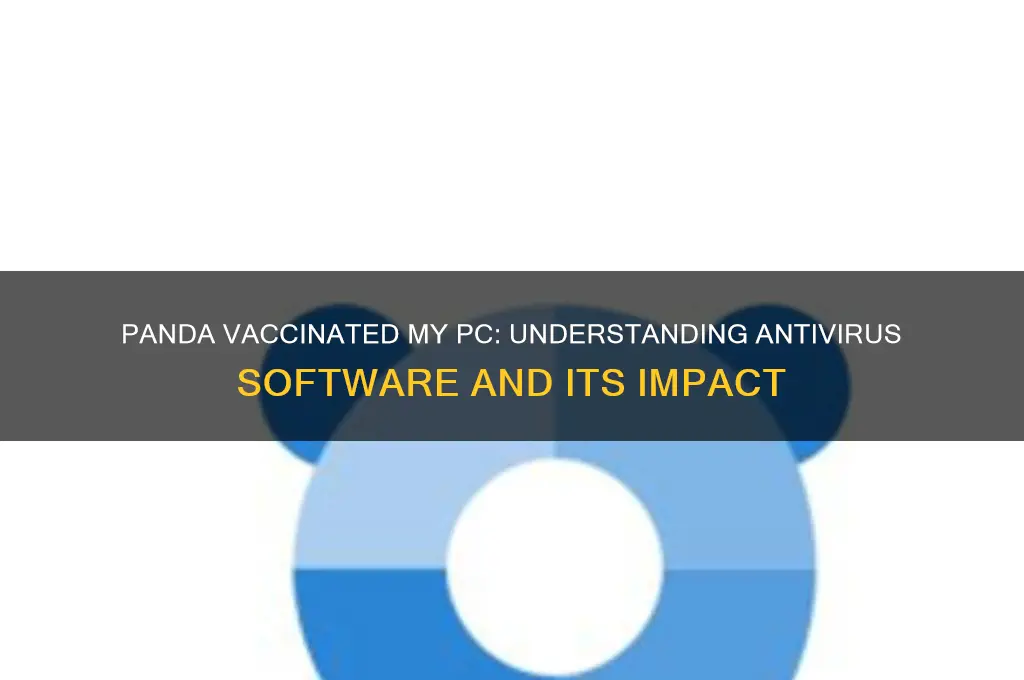 PANDA VACCINATED MY PC: UNDERSTANDING ANTIVIRUS SOFTWARE AND ITS IMPACT